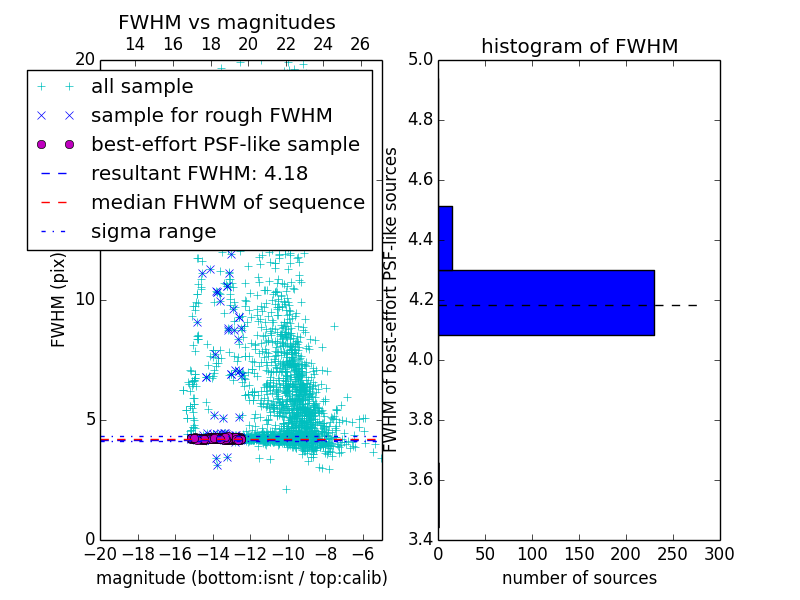 FWHM vs magnitudes

14 16 18 20 22 24 26

20

all sample
sample for rough FWHM
best-effort PSF-like sample
resultant FWHM: 4.18
median FHWM of sequence
sigma range

FWHM (pix)

10

5

0

−20 −18 −16 −14 −12 −10 −8 −6

magnitude (bottom:isnt / top:calib)

histogram of FWHM

5.0
4.8
4.6
4.4
4.2
4.0
3.8
3.6
3.4

FWHM of best-effort PSF-like sources

0 50 100 150 200 250 300

number of sources